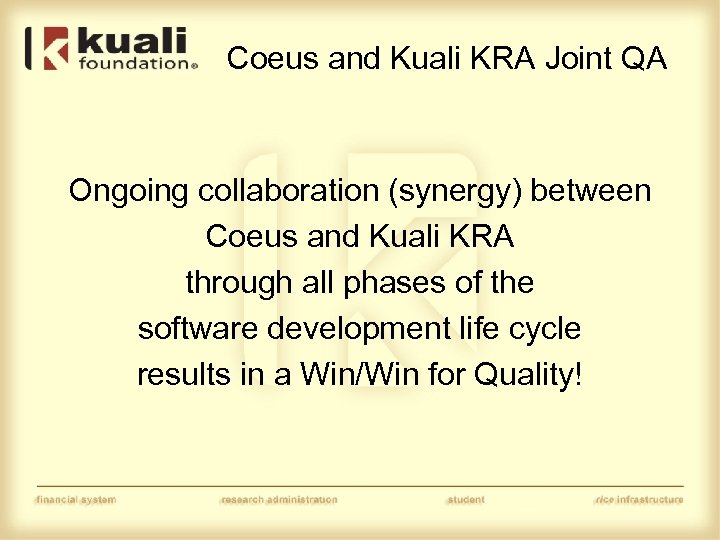 kuali foundation®

Coeus and Kuali KRA Joint QA

Ongoing collaboration (synergy) between Coeus and Kuali KRA through all phases of the software development life cycle results in a Win/Win for Quality!

financial system research administration student rice infrastructure